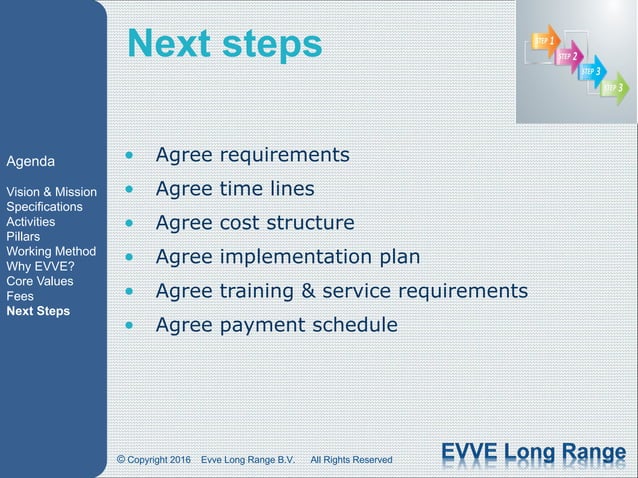 Next steps

STEP 1
STEP 2
STEP 3
STEP 3

Agenda

Vision & Mission
Specifications
Activities
Pillars
Working Method
Why EVVE?
Core Values
Fees
Next Steps

- Agree requirements
- Agree time lines
- Agree cost structure
- Agree implementation plan
- Agree training & service requirements
- Agree payment schedule

© Copyright 2016 Evve Long Range B.V. All Rights Reserved

EVVE Long Range